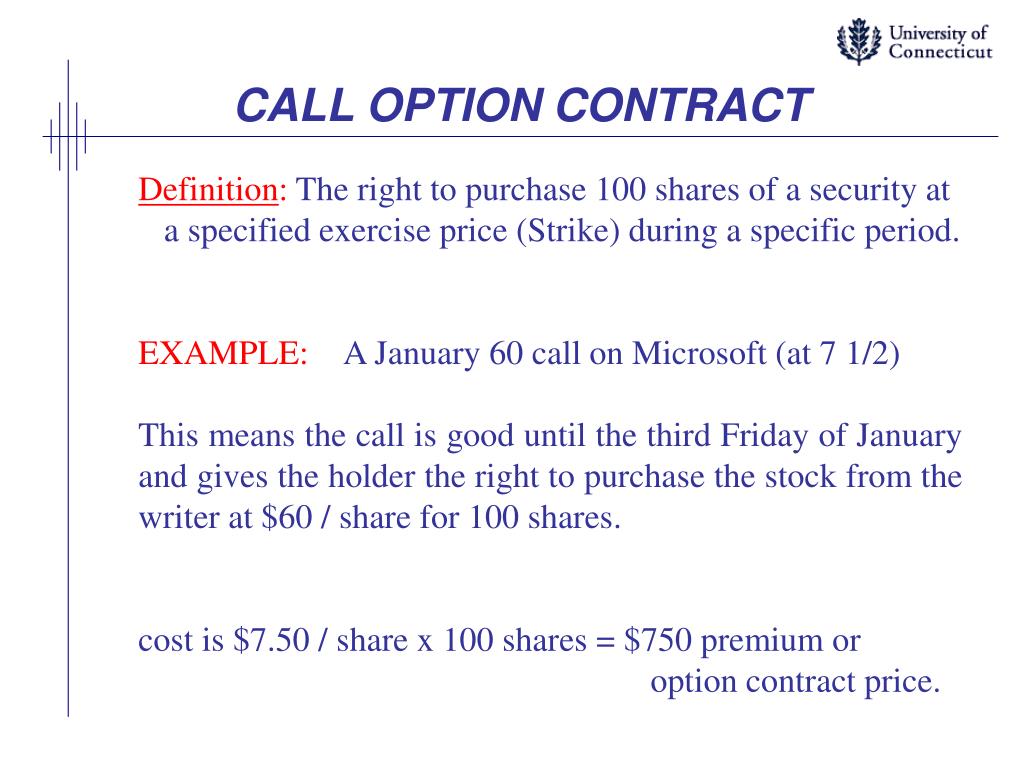 University of Connecticut

CALL OPTION CONTRACT

Definition: The right to purchase 100 shares of a security at a specified exercise price (Strike) during a specific period.

EXAMPLE: A January 60 call on Microsoft (at 7 1/2)

This means the call is good until the third Friday of January and gives the holder the right to purchase the stock from the writer at \$60 / share for 100 shares.

cost is \$7.50 / share x 100 shares = \$750 premium or option contract price.